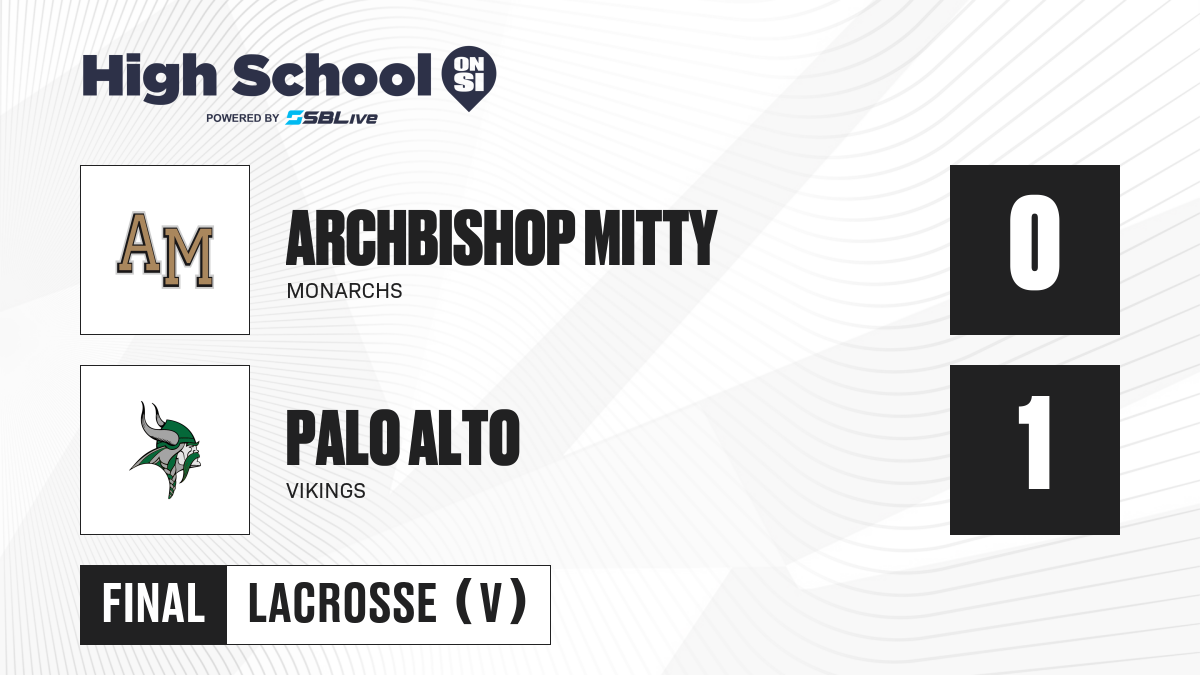 High School ON SI
POWERED BY SBLive

AM

ARCHBISHOP MITTY
MONARCHS

0

PALO ALTO
VIKINGS

1

FINAL LACROSSE (V)